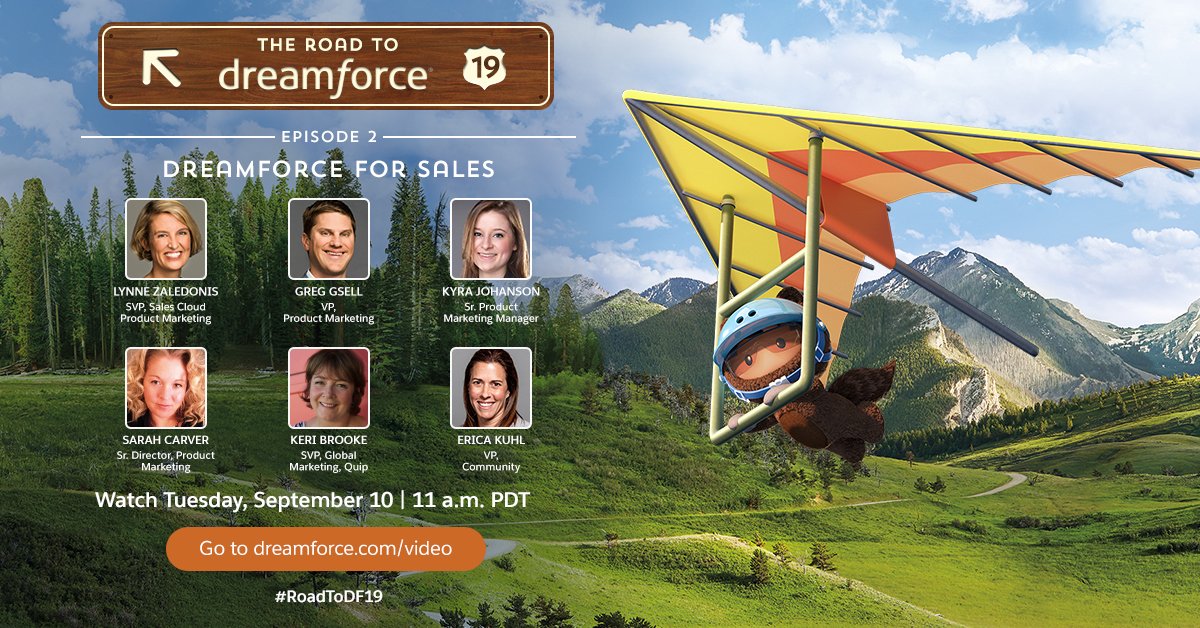 THE ROAD TO
dreamforce
19

EPISODE 2
DREAMFORCE FOR SALES

LYNNE ZALEDONIS
SVP, Sales Cloud Product Marketing

GREG GSELL
VP, Product Marketing

KYRA JOHANSON
Sr. Product Marketing Manager

SARAH CARVER
Sr. Director, Product Marketing

KERI BROOKE
SVP, Global Marketing, Quip

ERICA KUHL
VP, Community

Watch Tuesday, September 10 | 11 a.m. PDT

Go to dreamforce.com/video

#RoadToDF19